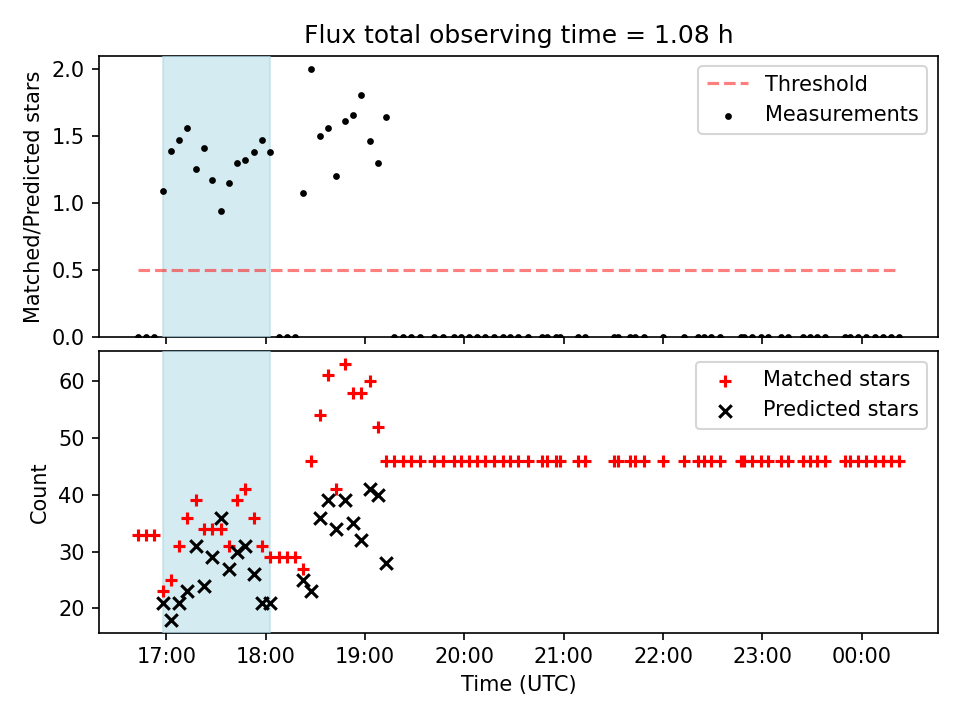 Flux total observing time = 1.08 h

Matched/Predicted stars

2.0
1.5
1.0
0.5
0.0

Threshold
Measurements

Count

60
50
40
30
20

Matched stars
Predicted stars

17:00 18:00 19:00 20:00 21:00 22:00 23:00 00:00

Time (UTC)